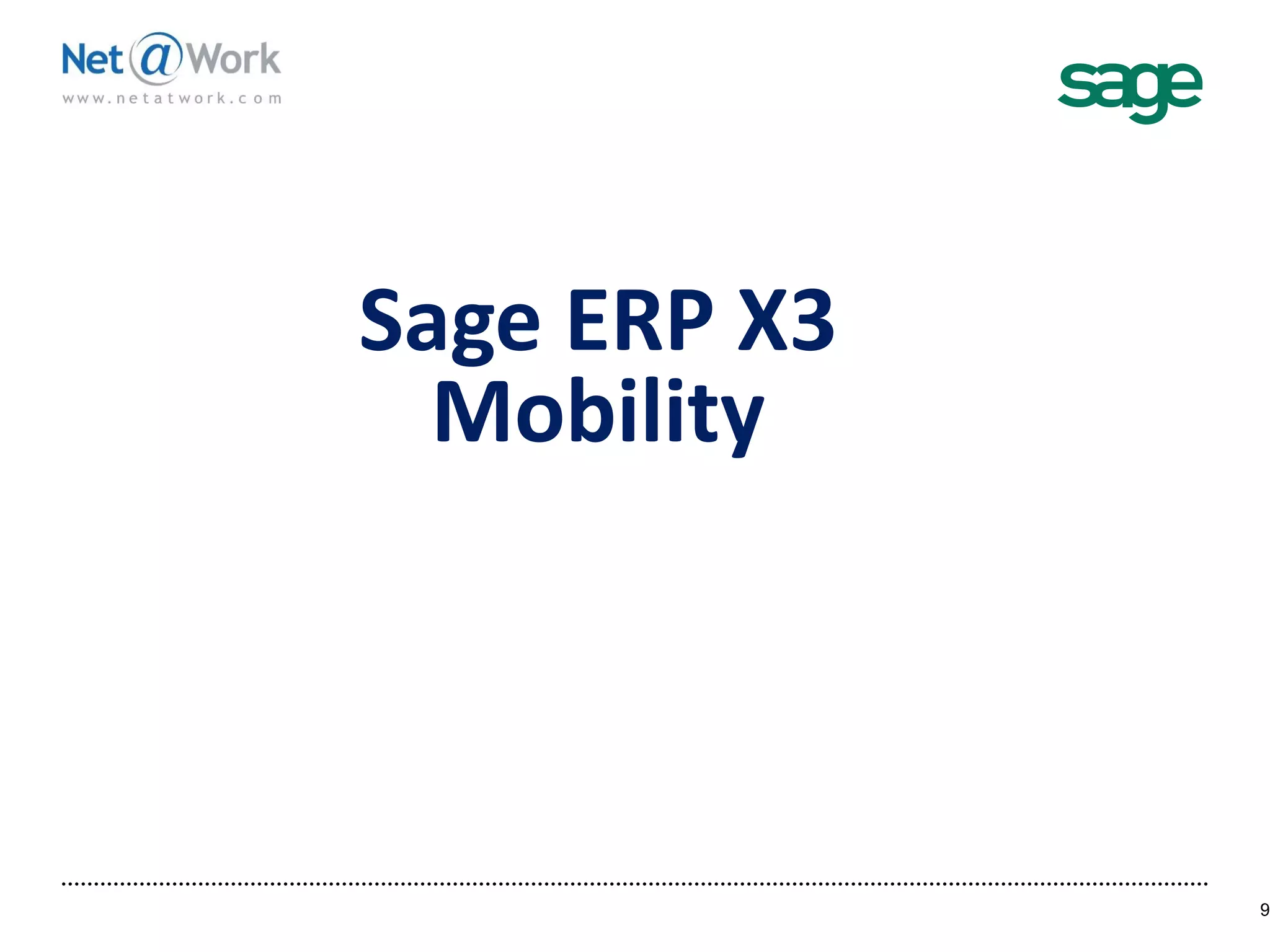 Net@Work
www.netatwork.com

sage

Sage ERP X3
Mobility

9